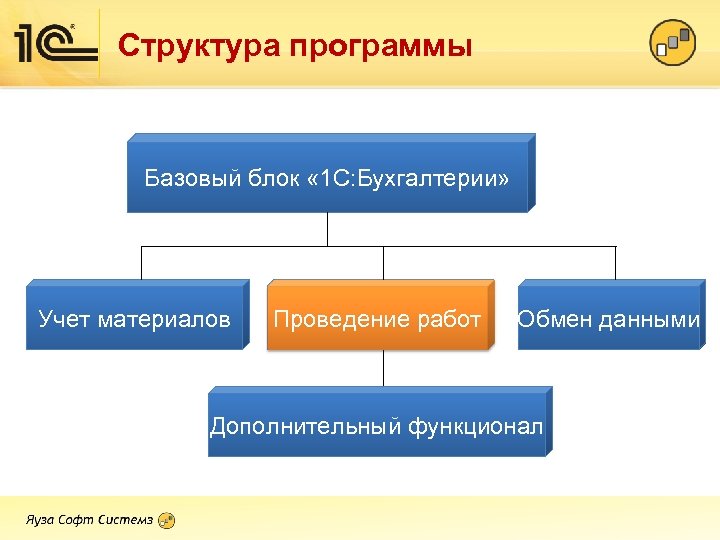 1С

Структура программы

Базовый блок «1С:Бухгалтерии»

Учет материалов

Проведение работ

Обмен данными

Дополнительный функционал

Яуза Софт Системз